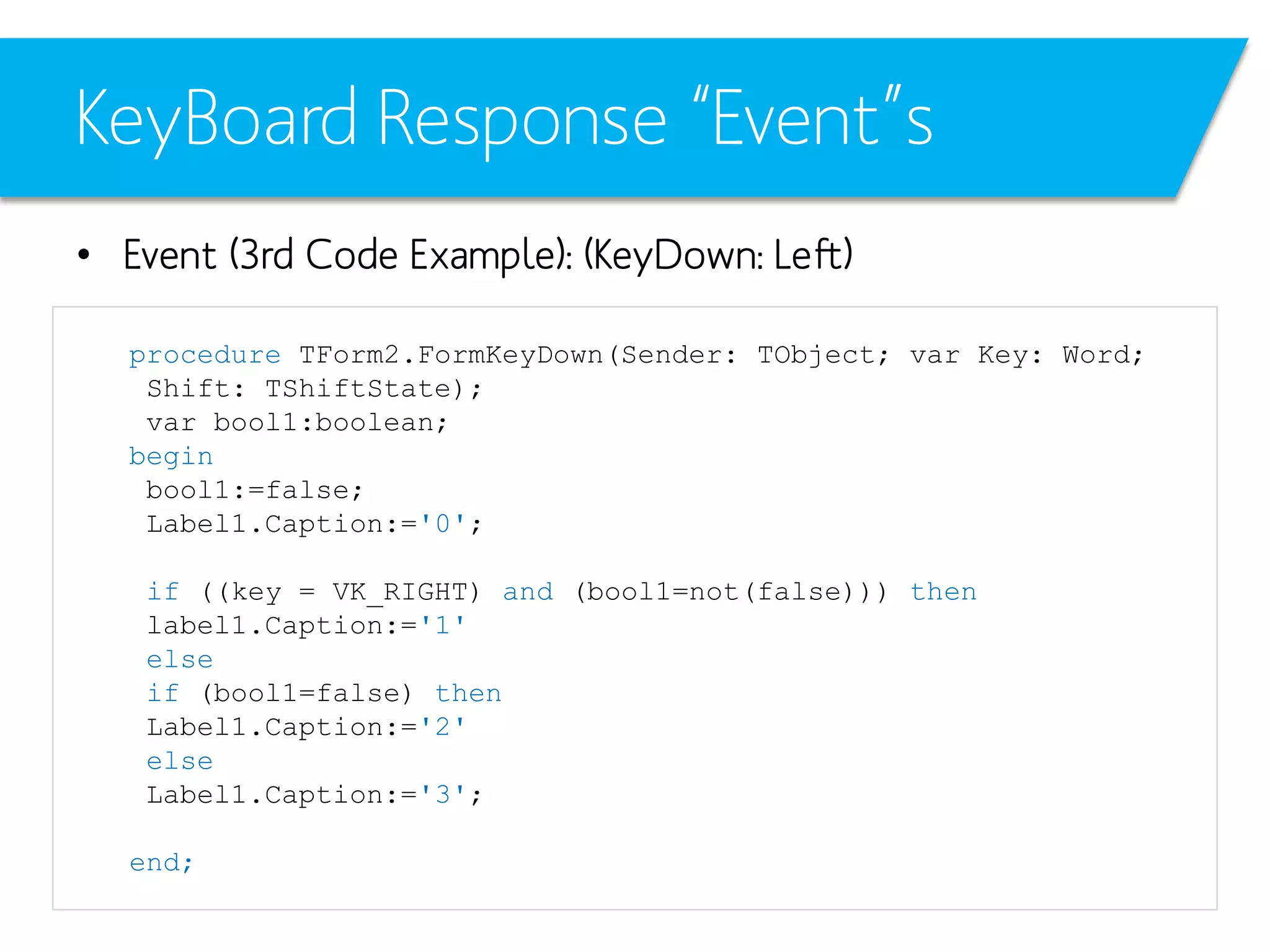 KeyBoard Response "Event"s

• Event (3rd Code Example): (KeyDown: Left)

procedure TForm2.FormKeyDown(Sender: TObject; var Key: Word;
 Shift: TShiftState);
 var bool1:boolean;
begin
 bool1:=false;
 Label1.Caption:='0';

 if ((key = VK_RIGHT) and (bool1=not(false))) then
 label1.Caption:='1'
 else
 if (bool1=false) then
 Label1.Caption:='2'
 else
 Label1.Caption:='3';

end;